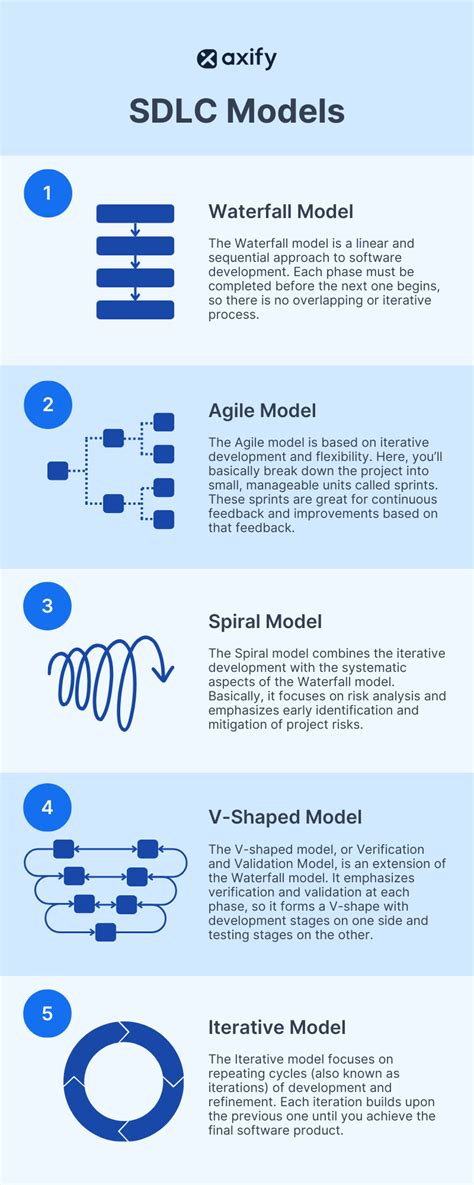 axify

SDLC Models

1

Waterfall Model

The Waterfall model is a linear and sequential approach to software development. Each phase must be completed before the next one begins, so there is no overlapping or iterative process.

2

Agile Model

The Agile model is based on iterative development and flexibility. Here, you'll basically break down the project into small, manageable units called sprints. These sprints are great for continuous feedback and improvements based on that feedback.

3

Spiral Model

The Spiral model combines the iterative development with the systematic aspects of the Waterfall model. Basically, it focuses on risk analysis and emphasizes early identification and mitigation of project risks.

4

V-Shaped Model

The V-shaped model, or Verification and Validation Model, is an extension of the Waterfall model. It emphasizes verification and validation at each phase, so it forms a V-shape with development stages on one side and testing stages on the other.

5

Iterative Model

The Iterative model focuses on repeating cycles (also known as iterations) of development and refinement. Each iteration builds upon the previous one until you achieve the final software product.